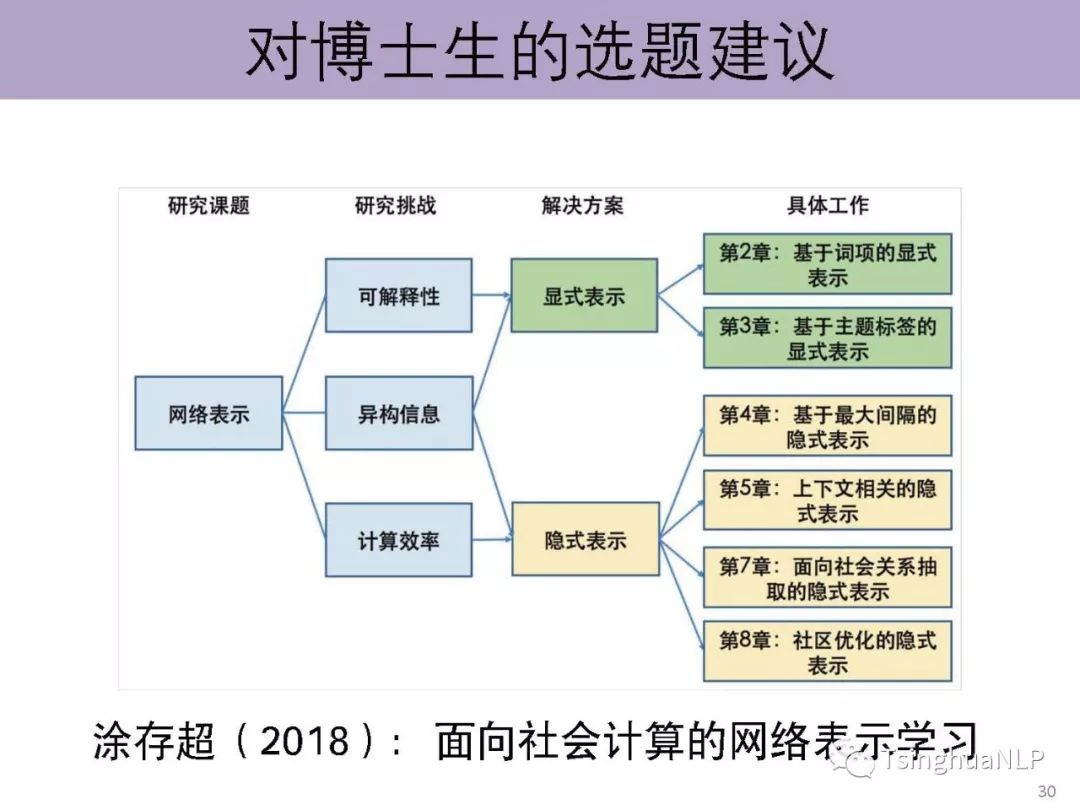 对博士生的选题建议

研究课题
研究挑战
解决方案
具体工作

网络表示

可解释性
异构信息
计算效率

显式表示
隐式表示

第2章：基于词项的显式表示
第3章：基于主题标签的显式表示
第4章：基于最大间隔的隐式表示
第5章：上下文相关的隐式表示
第7章：面向社会关系抽取的隐式表示
第8章：社区优化的隐式表示

涂存超（2018）：面向社会计算的网络表示学习

TsinghuaNLP

30